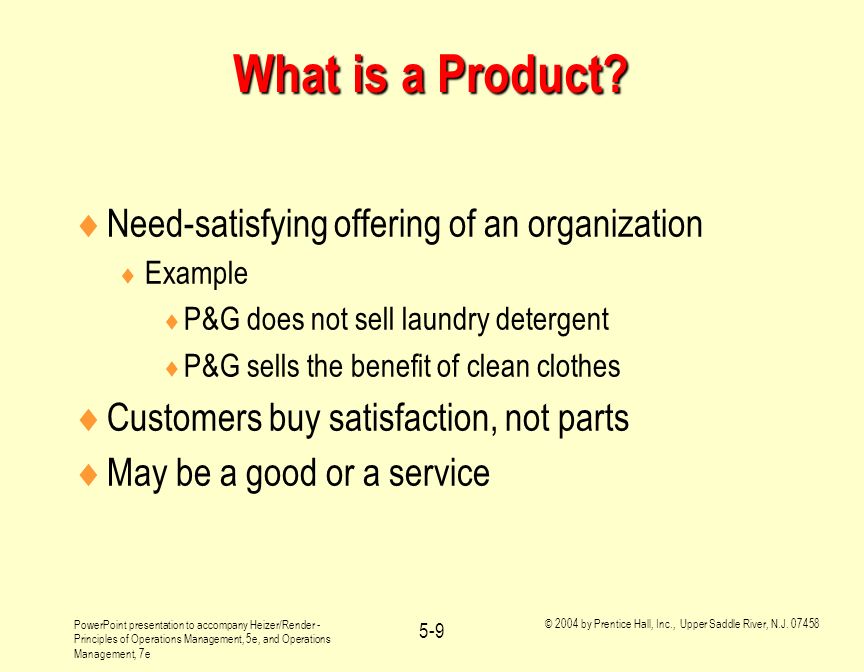 What is a Product?

♦ Need-satisfying offering of an organization
♦ Example
♦ P&G does not sell laundry detergent
♦ P&G sells the benefit of clean clothes
♦ Customers buy satisfaction, not parts
♦ May be a good or a service

PowerPoint presentation to accompany Heizer/Render - Principles of Operations Management, 5e, and Operations Management, 7e

5-9

© 2004 by Prentice Hall, Inc., Upper Saddle River, N.J. 07458